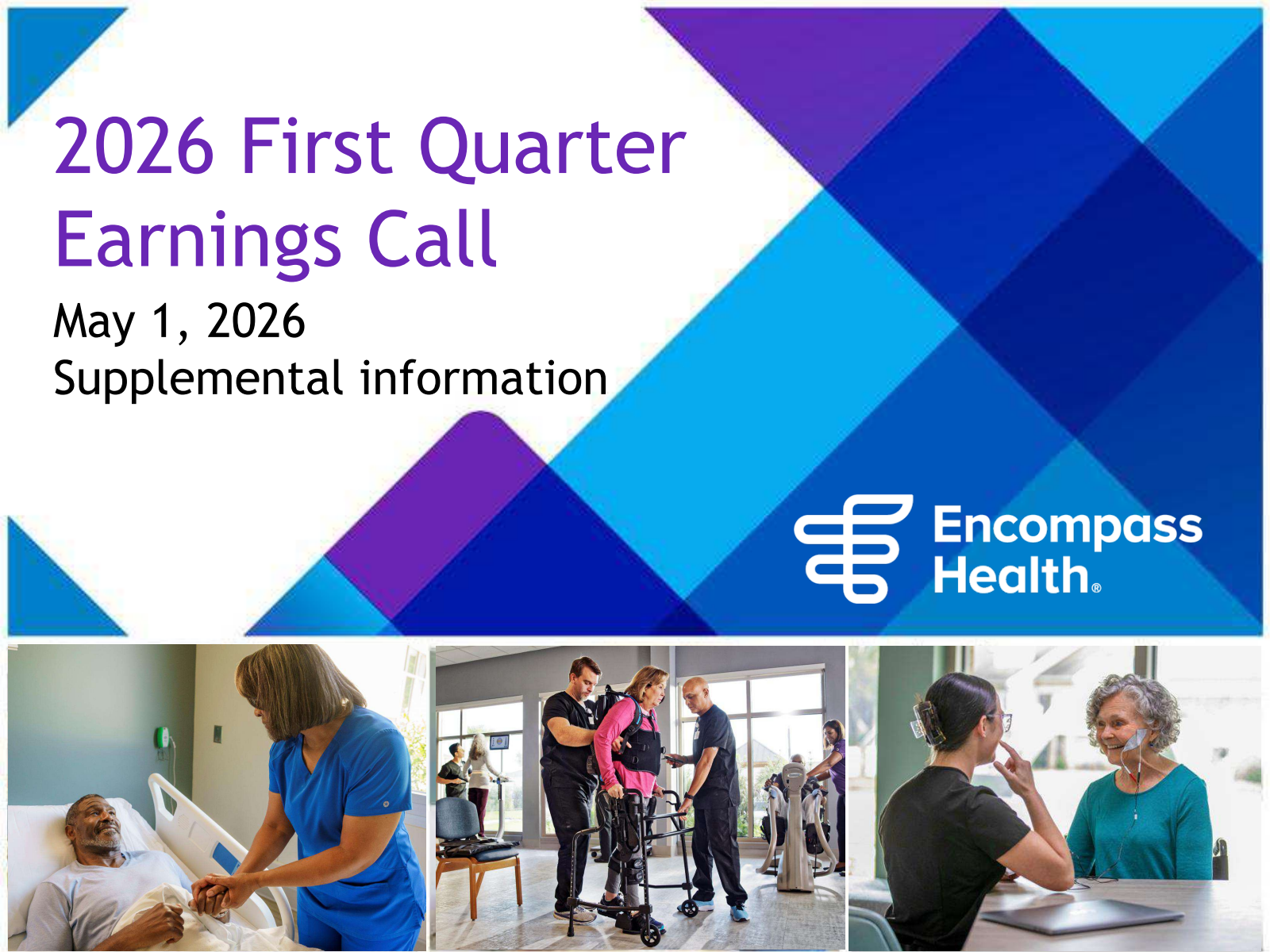 2026 First Quarter Earnings Call

May 1, 2026

Supplemental information

Encompass Health®